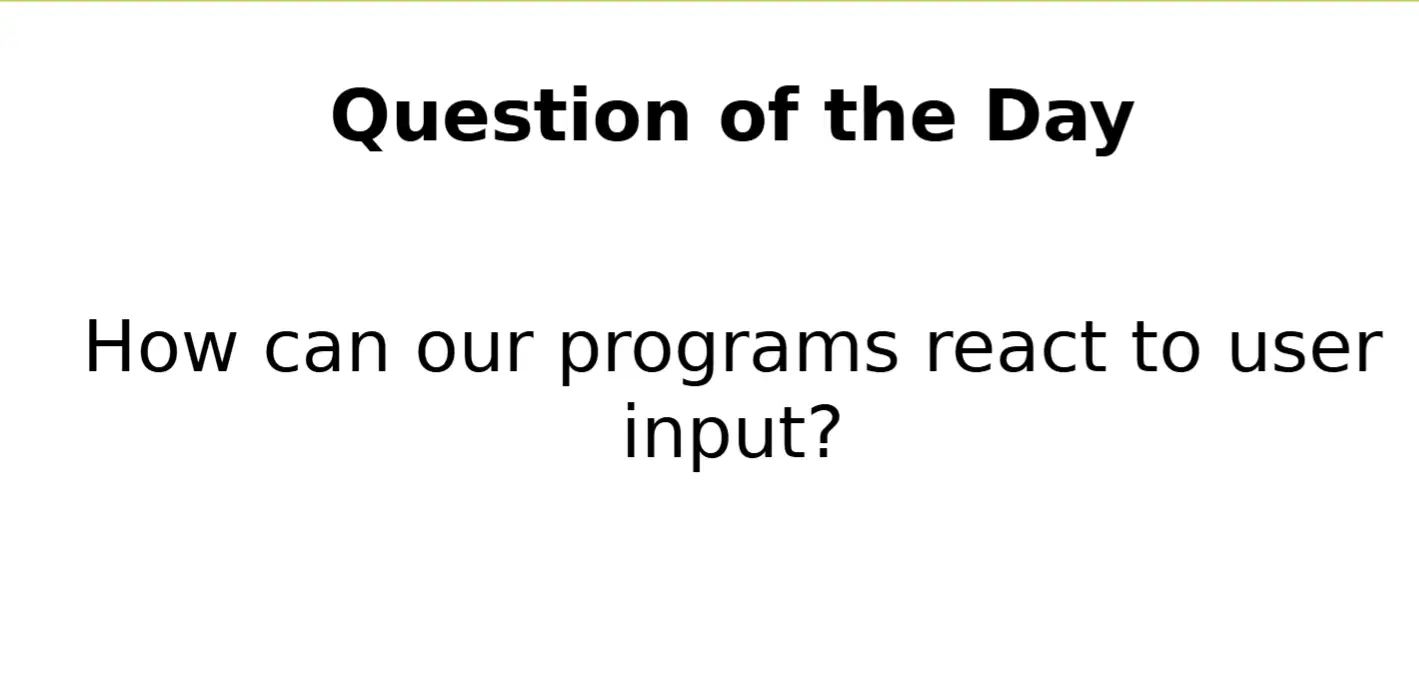 Question of the Day

How can our programs react to user input?